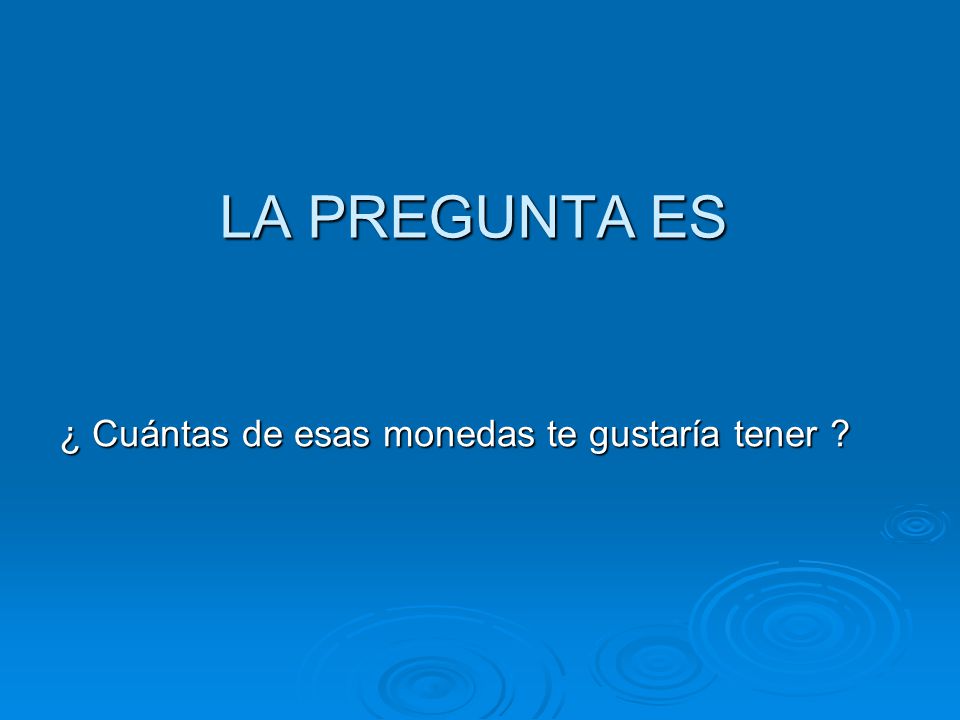 LA PREGUNTA ES

¿ Cuántas de esas monedas te gustaría tener ?